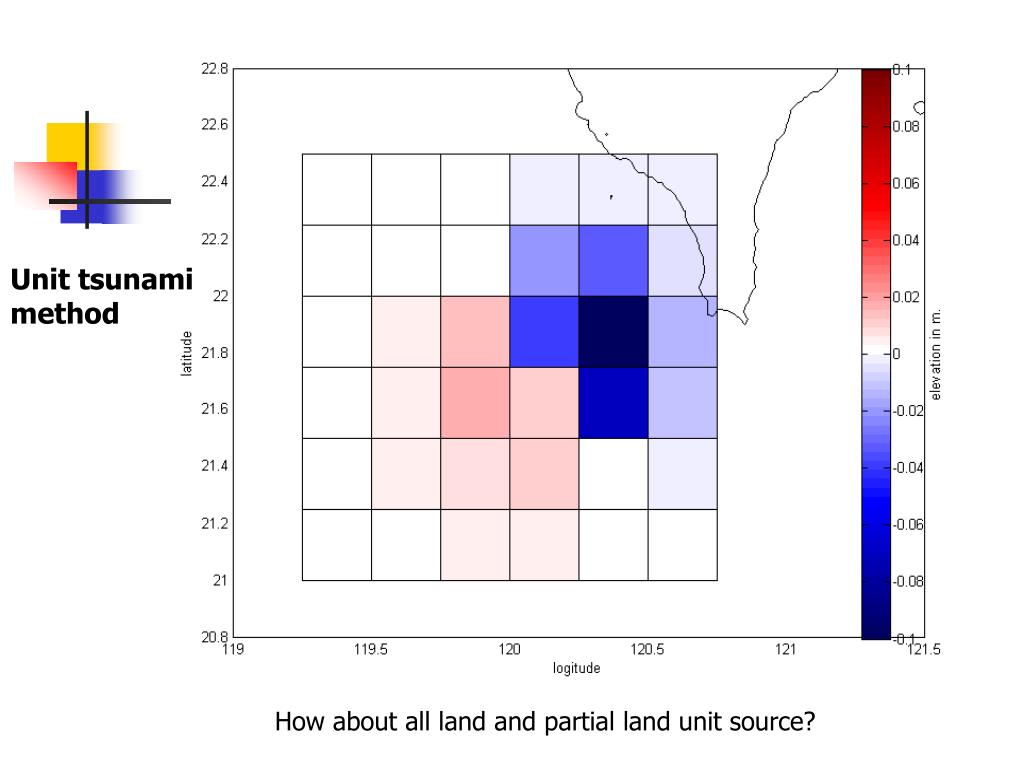 Unit tsunami method

22.8
22.6
22.4
22.2
22
21.8
21.6
21.4
21.2
21
20.8
latitude

119
119.5
120
120.5
121
121.5
logitude

0.1
0.08
0.06
0.04
0.02
0
-0.02
-0.04
-0.06
-0.08
-0.1
elevation in m.

How about all land and partial land unit source?